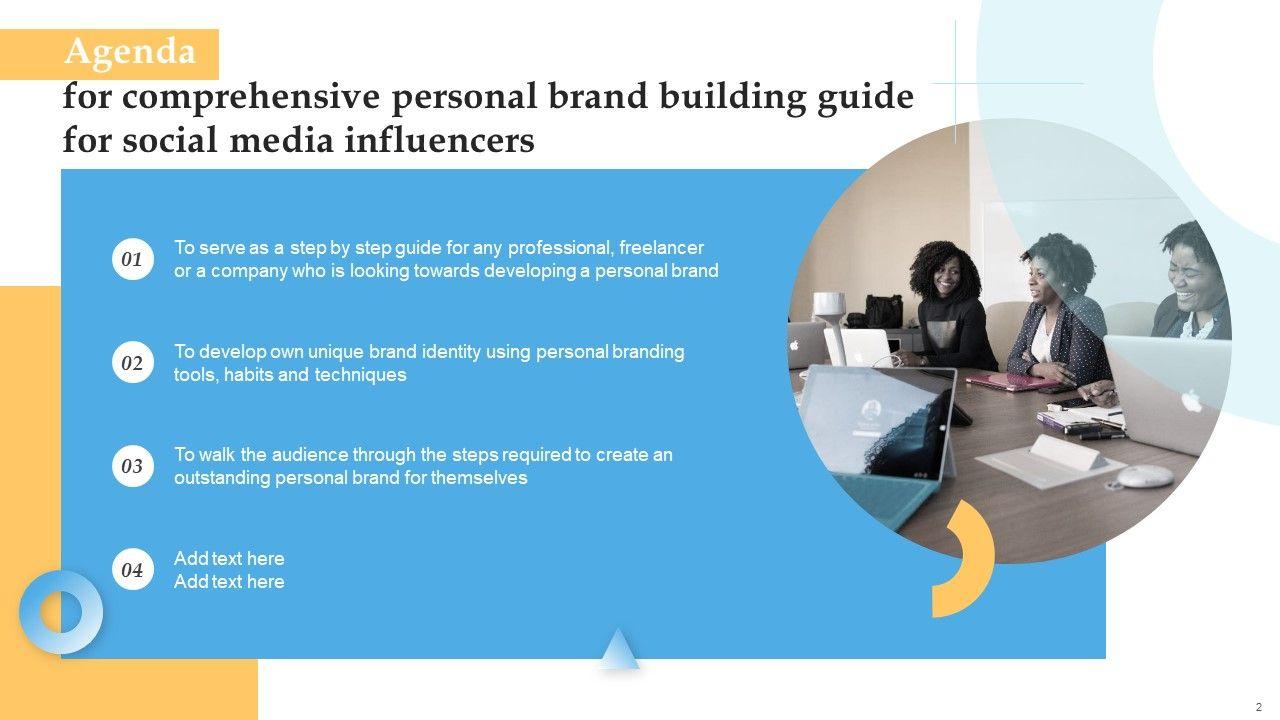 Agenda
for comprehensive personal brand building guide for social media influencers

01
To serve as a step by step guide for any professional, freelancer or a company who is looking towards developing a personal brand

02
To develop own unique brand identity using personal branding tools, habits and techniques

03
To walk the audience through the steps required to create an outstanding personal brand for themselves

04
Add text here
Add text here

2